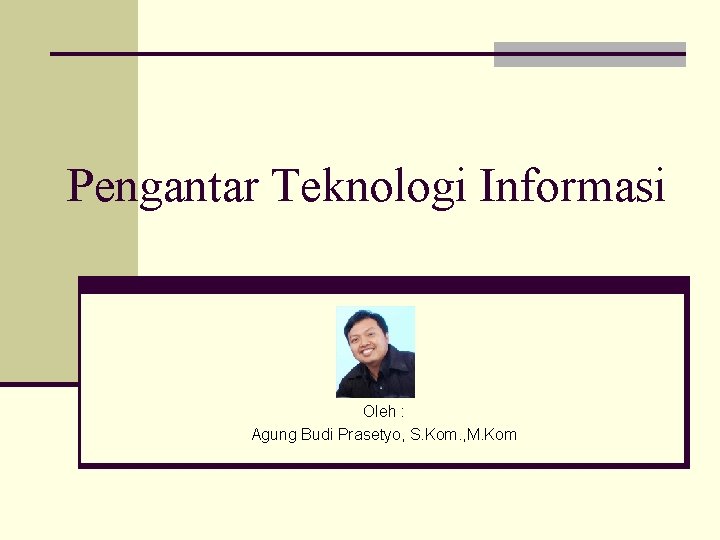 Pengantar Teknologi Informasi

Oleh :
Agung Budi Prasetyo, S.Kom.,M.Kom